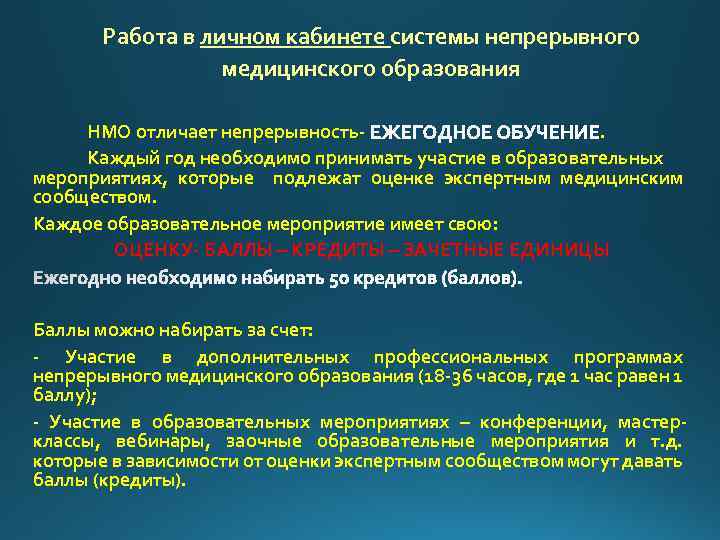 Работа в личном кабинете системы непрерывного медицинского образования

НМО отличает непрерывность- ЕЖЕГОДНОЕ ОБУЧЕНИЕ.

Каждый год необходимо принимать участие в образовательных мероприятиях, которые подлежат оценке экспертным медицинским сообществом.

Каждое образовательное мероприятие имеет свою:

ОЦЕНКУ- БАЛЛЫ – КРЕДИТЫ – ЗАЧЕТНЫЕ ЕДИНИЦЫ

Ежегодно необходимо набирать 50 кредитов (баллов).

Баллы можно набирать за счет:

- Участие в дополнительных профессиональных программах непрерывного медицинского образования (18-36 часов, где 1 час равен 1 баллу);

- Участие в образовательных мероприятиях – конференции, мастер-классы, вебинары, заочные образовательные мероприятия и т.д. которые в зависимости от оценки экспертным сообществом могут давать баллы (кредиты).